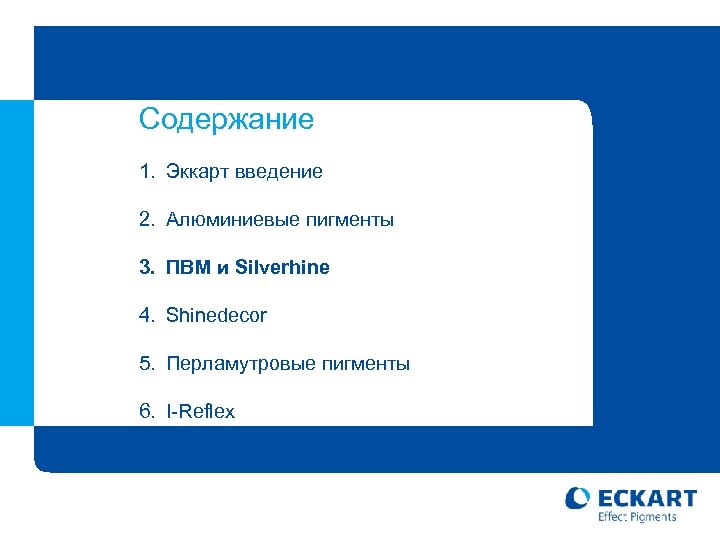 Содержание

1. Эккарт введение

2. Алюминиевые пигменты

3. ПВМ и Silverhine

4. Shinedecor

5. Перламутровые пигменты

6. I-Reflex

ECKART
Effect Pigments